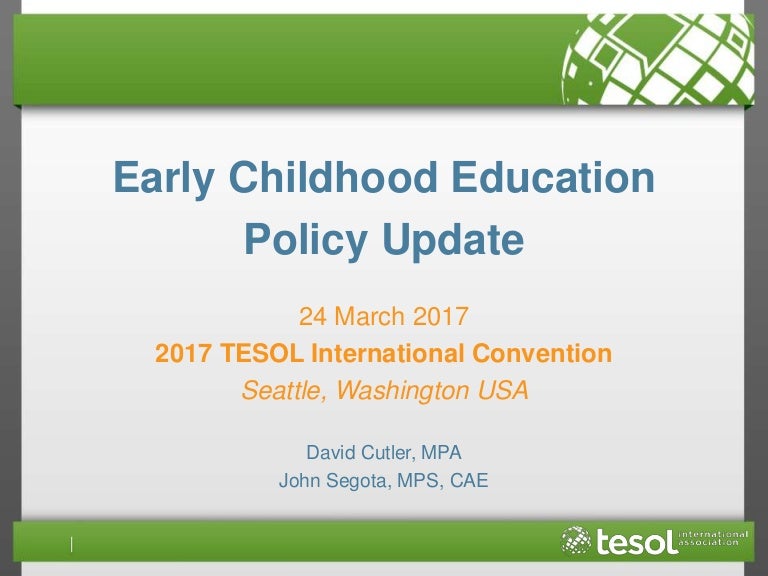 Early Childhood Education Policy Update

24 March 2017
2017 TESOL International Convention
Seattle, Washington USA

David Cutler, MPA
John Segota, MPS, CAE

tesol international association